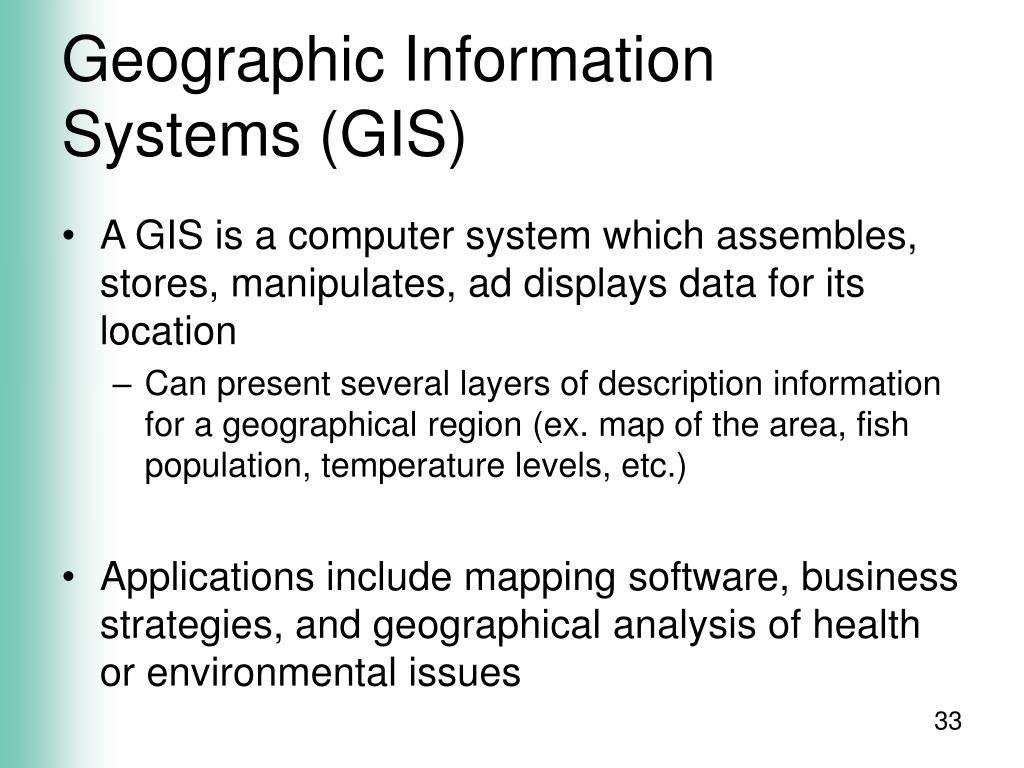 Geographic Information Systems (GIS)

• A GIS is a computer system which assembles, stores, manipulates, ad displays data for its location

– Can present several layers of description information for a geographical region (ex. map of the area, fish population, temperature levels, etc.)

• Applications include mapping software, business strategies, and geographical analysis of health or environmental issues

33